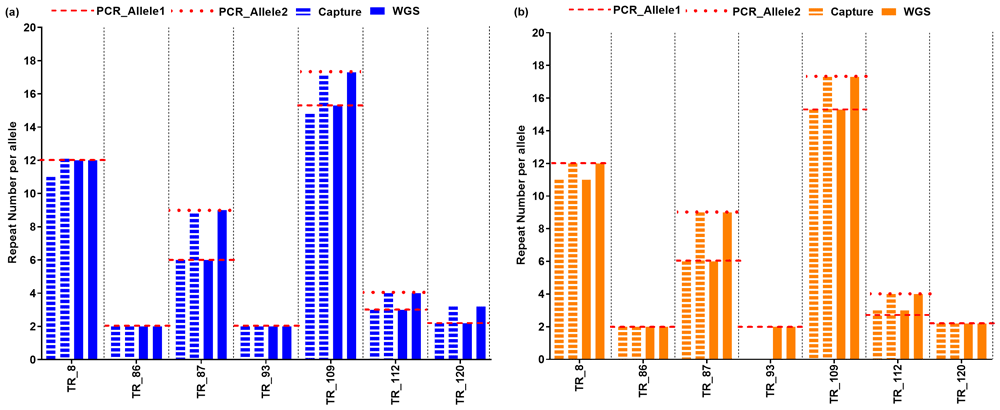 (a)

PCR_Allele1 PCR_Allele2 Capture WGS

Repeat Number per allele

20
18
16
14
12
10
8
6
4
2
0

TR_8 TR_86 TR_87 TR_93 TR_109 TR_112 TR_120

(b)

PCR_Allele1 PCR_Allele2 Capture WGS

Repeat Number per allele

20
18
16
14
12
10
8
6
4
2
0

TR_8 TR_86 TR_87 TR_93 TR_109 TR_112 TR_120